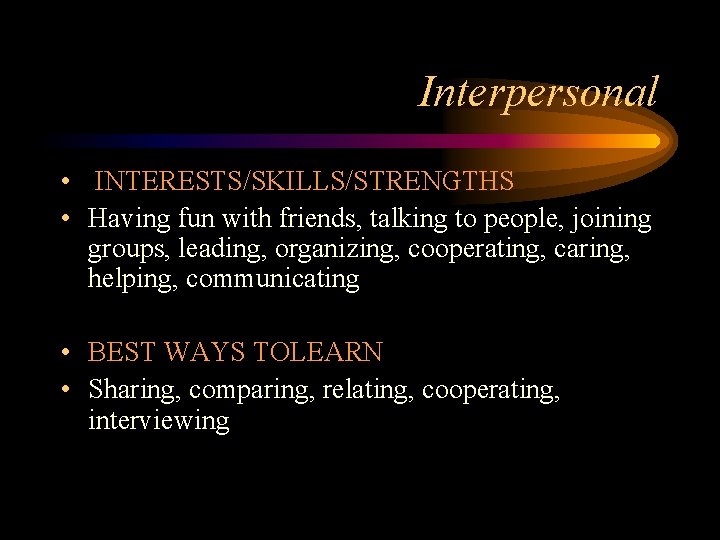 Interpersonal

• INTERESTS/SKILLS/STRENGTHS
• Having fun with friends, talking to people, joining groups, leading, organizing, cooperating, caring, helping, communicating

• BEST WAYS TOLEARN
• Sharing, comparing, relating, cooperating, interviewing